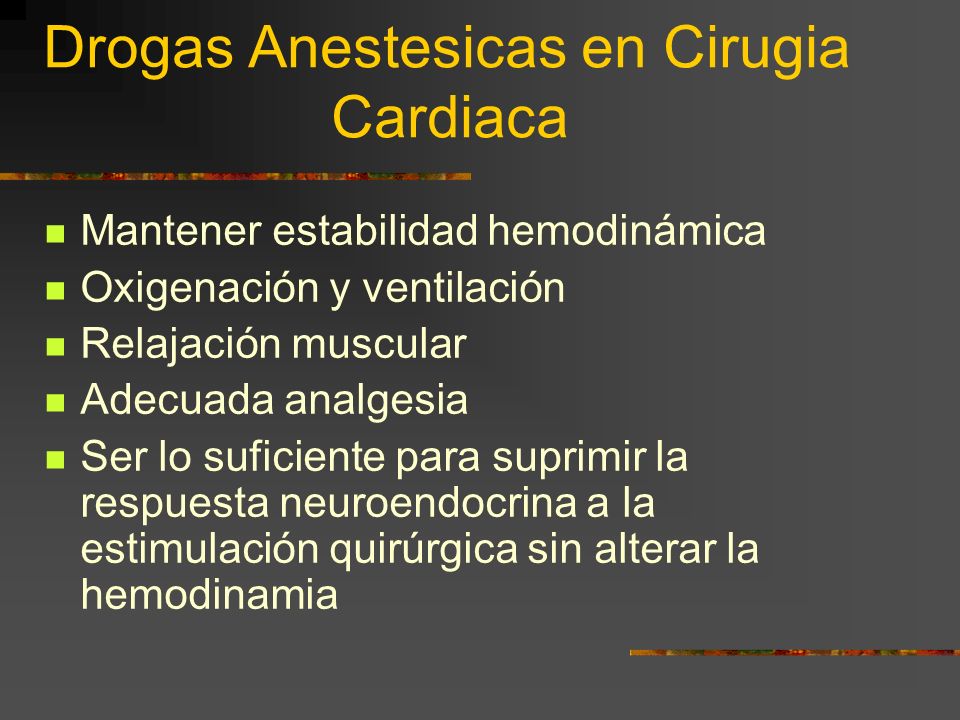 Drogas Anestesicas en Cirugia Cardiaca

- Mantener estabilidad hemodinámica
- Oxigenación y ventilación
- Relajación muscular
- Adecuada analgesia
- Ser lo suficiente para suprimir la respuesta neuroendocrina a la estimulación quirúrgica sin alterar la hemodinamia